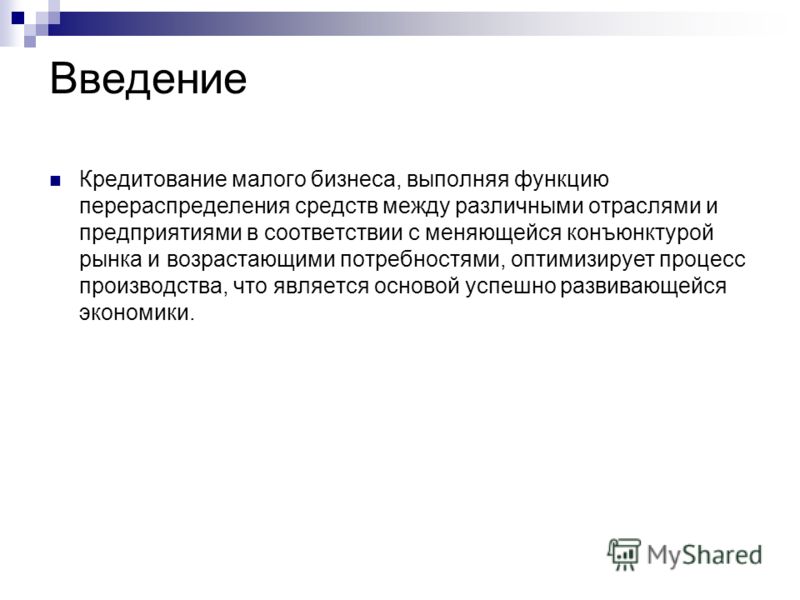 Введение

Кредитование малого бизнеса, выполняя функцию перераспределения средств между различными отраслями и предприятиями в соответствии с меняющейся конъюнктурой рынка и возрастающими потребностями, оптимизирует процесс производства, что является основой успешно развивающейся экономики.

MyShared